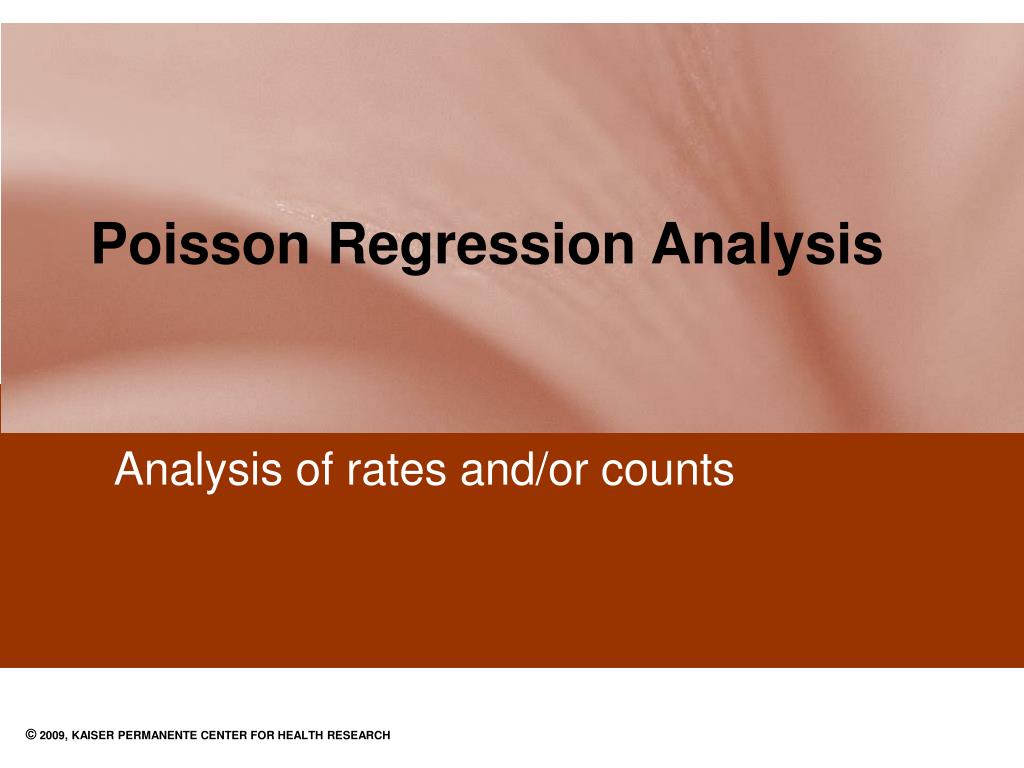 Poisson Regression Analysis

Analysis of rates and/or counts

© 2009, KAISER PERMANENTE CENTER FOR HEALTH RESEARCH